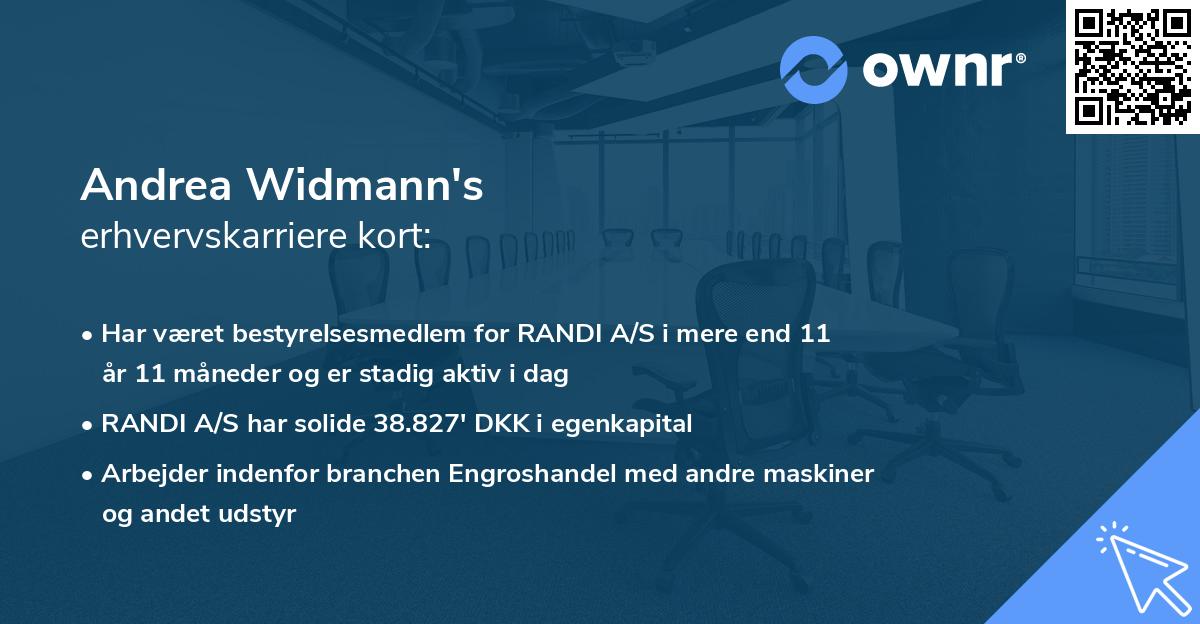 ownr®

Andrea Widmann's
erhvervskarriere kort:

• Har været bestyrelsesmedlem for RANDI A/S i mere end 11 år 11 måneder og er stadig aktiv i dag

• RANDI A/S har solide 38.827' DKK i egenkapital

• Arbejder indenfor branchen Engroshandel med andre maskiner og andet udstyr